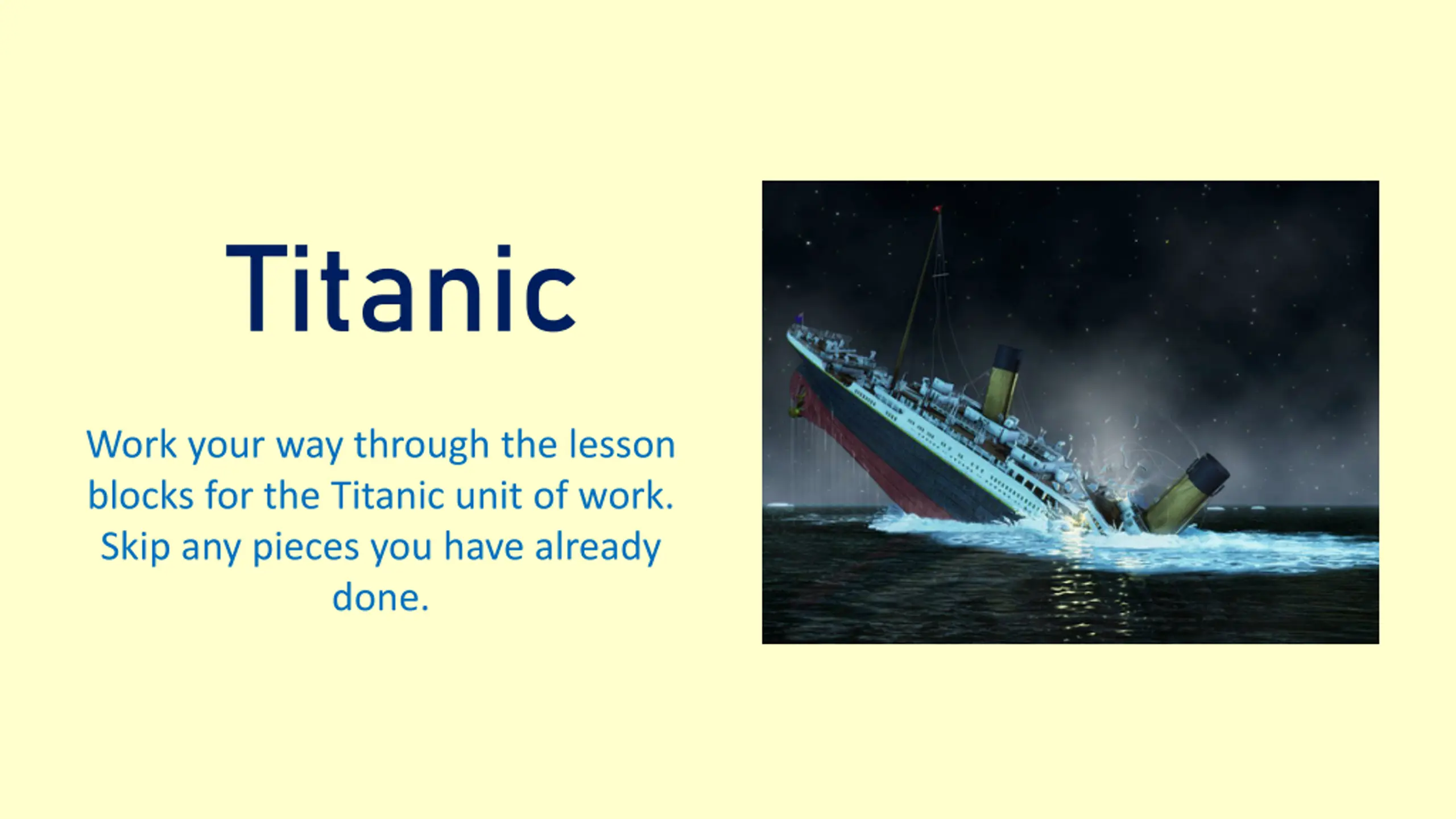 Titanic

Work your way through the lesson blocks for the Titanic unit of work. Skip any pieces you have already done.